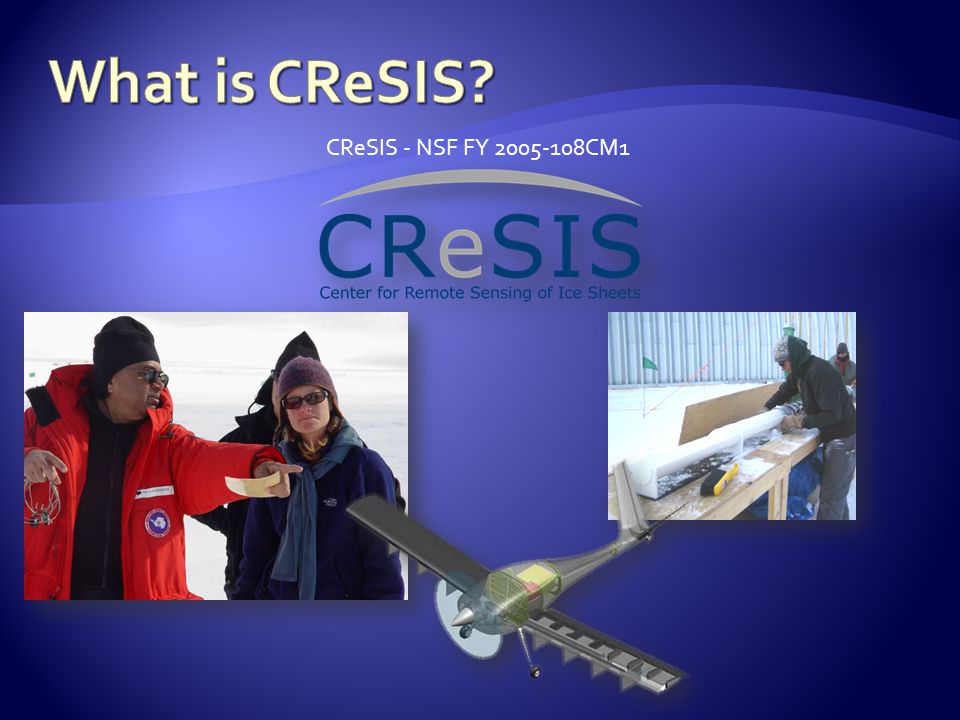 What is CReSIS?

CReSIS - NSF FY 2005-108CM1

CReSIS
Center for Remote Sensing of Ice Sheets